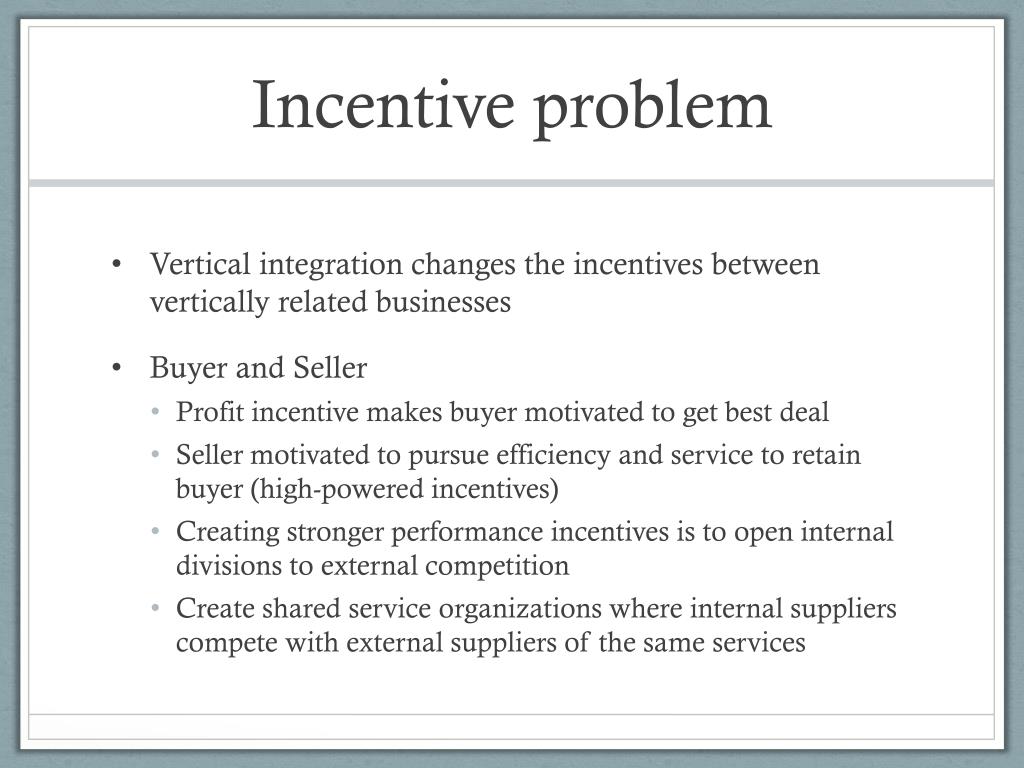 Incentive problem

• Vertical integration changes the incentives between vertically related businesses

• Buyer and Seller
  • Profit incentive makes buyer motivated to get best deal
  • Seller motivated to pursue efficiency and service to retain buyer (high-powered incentives)
  • Creating stronger performance incentives is to open internal divisions to external competition
  • Create shared service organizations where internal suppliers compete with external suppliers of the same services